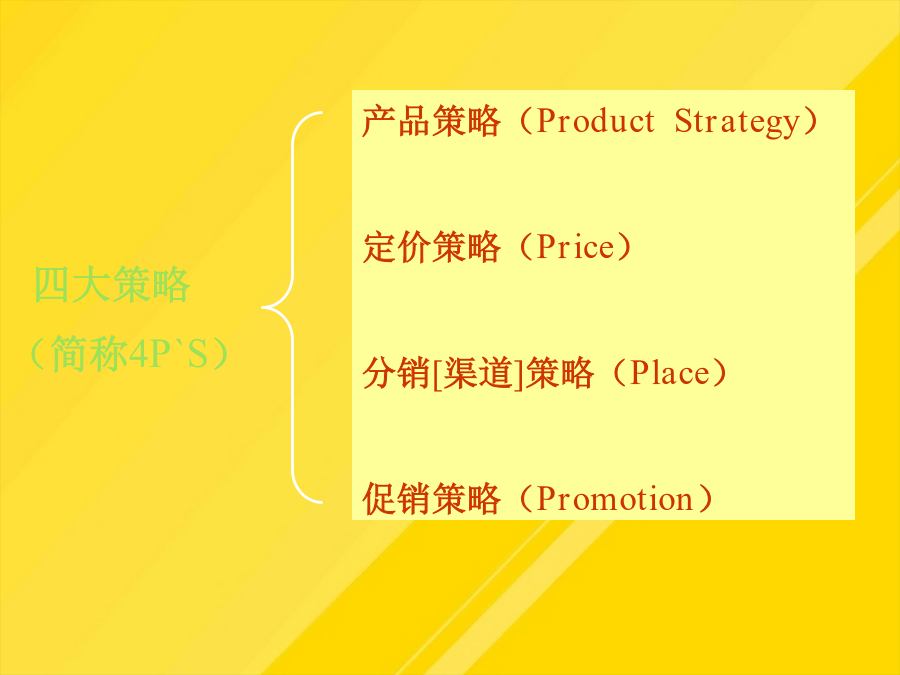 四大策略
（简称4P`S）

产品策略（Product Strategy）

定价策略（Price）

分销[渠道]策略（Place）

促销策略（Promotion）